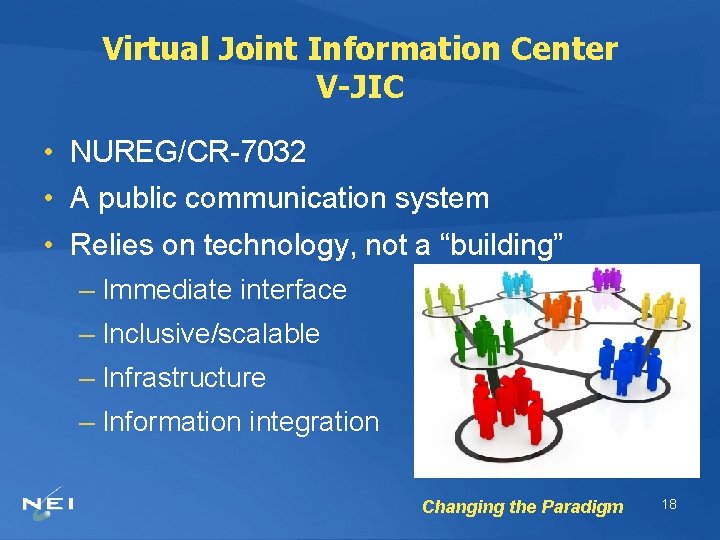 Virtual Joint Information Center
V-JIC

• NUREG/CR-7032
• A public communication system
• Relies on technology, not a “building”
– Immediate interface
– Inclusive/scalable
– Infrastructure
– Information integration

NEI

Changing the Paradigm

18